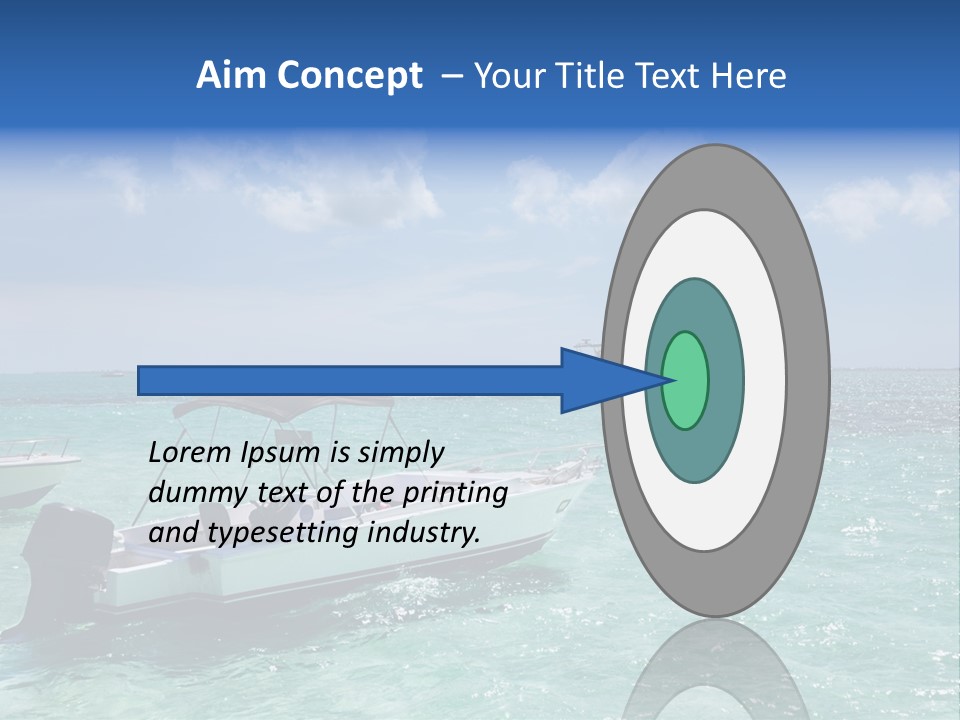 Aim Concept – Your Title Text Here

Lorem Ipsum is simply dummy text of the printing and typesetting industry.